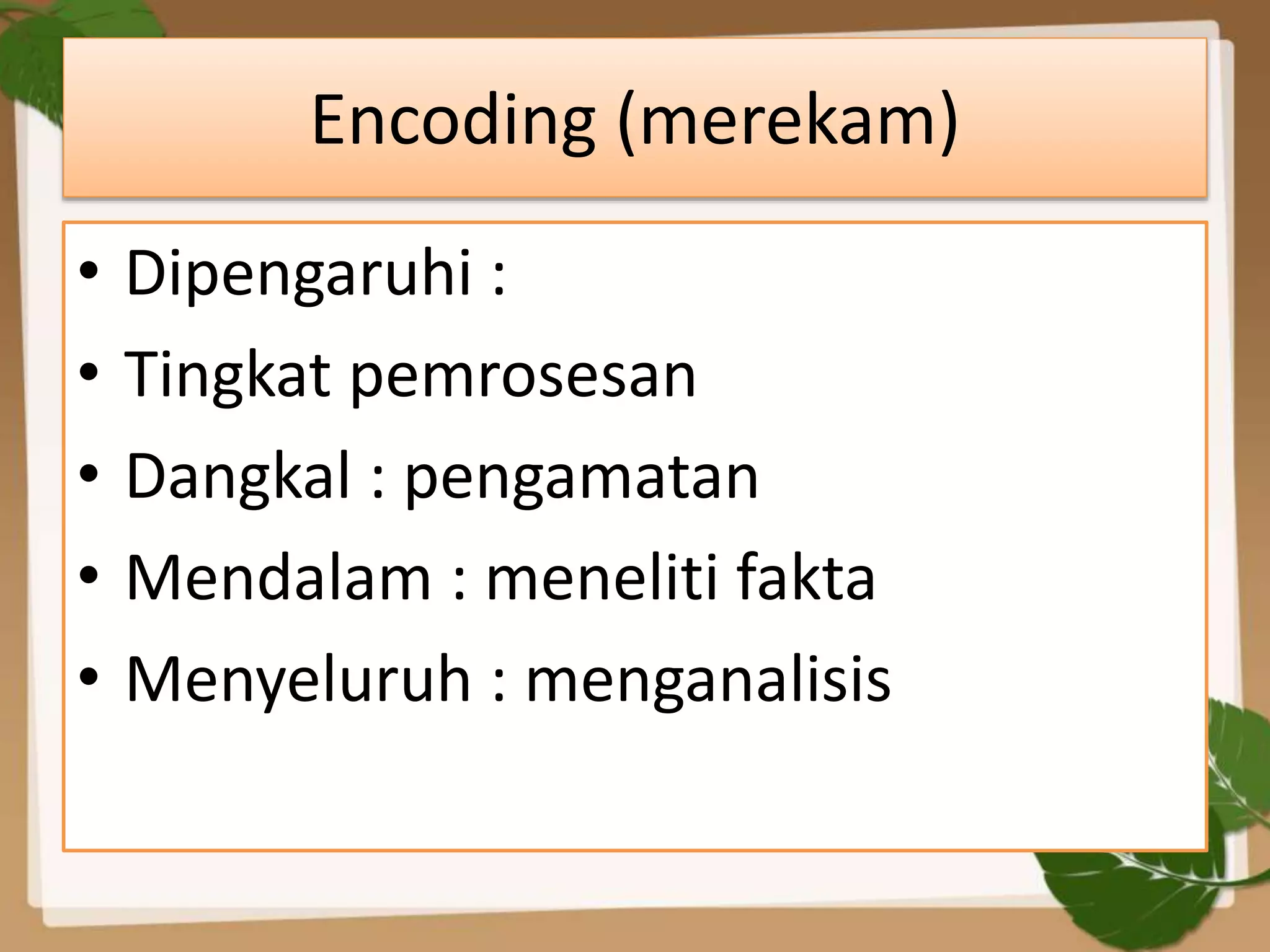 Encoding (merekam)

• Dipengaruhi :
• Tingkat pemrosesan
• Dangkal : pengamatan
• Mendalam : meneliti fakta
• Menyeluruh : menganalisis